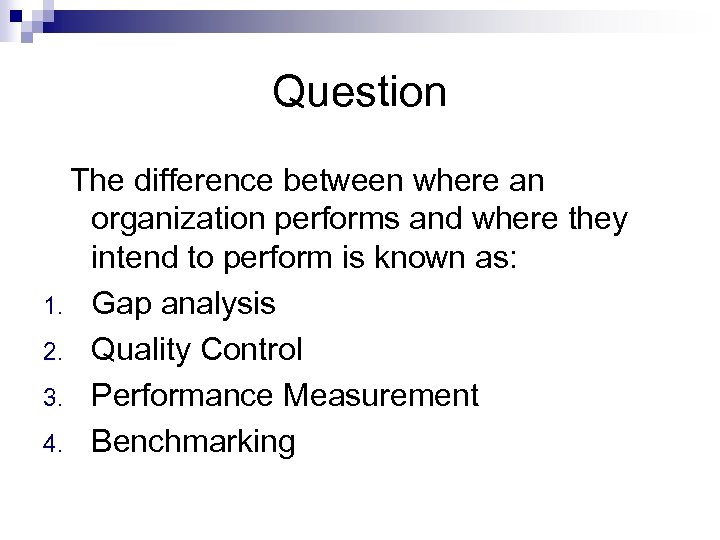 Question

The difference between where an organization performs and where they intend to perform is known as:

1. Gap analysis
2. Quality Control
3. Performance Measurement
4. Benchmarking